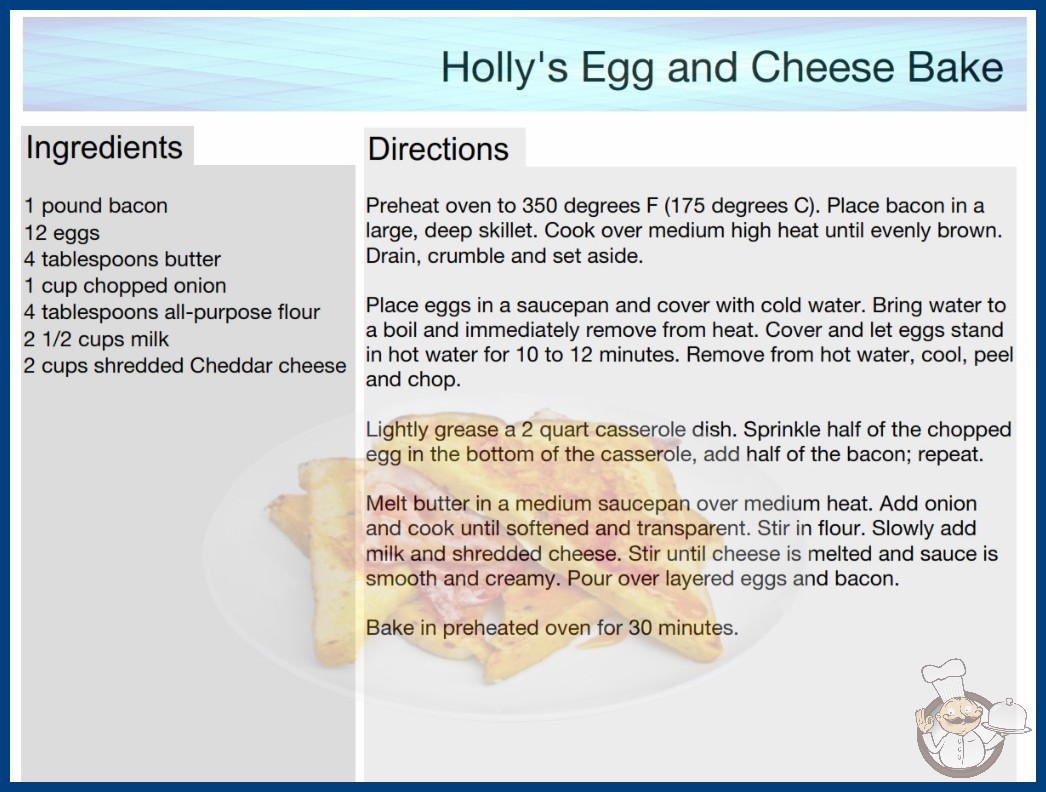 Holly's Egg and Cheese Bake

Ingredients

1 pound bacon
12 eggs
4 tablespoons butter
1 cup chopped onion
4 tablespoons all-purpose flour
2 1/2 cups milk
2 cups shredded Cheddar cheese

Directions

Preheat oven to 350 degrees F (175 degrees C). Place bacon in a large, deep skillet. Cook over medium high heat until evenly brown. Drain, crumble and set aside.

Place eggs in a saucepan and cover with cold water. Bring water to a boil and immediately remove from heat. Cover and let eggs stand in hot water for 10 to 12 minutes. Remove from hot water, cool, peel and chop.

Lightly grease a 2 quart casserole dish. Sprinkle half of the chopped egg in the bottom of the casserole, add half of the bacon; repeat.

Melt butter in a medium saucepan over medium heat. Add onion and cook until softened and transparent. Stir in flour. Slowly add milk and shredded cheese. Stir until cheese is melted and sauce is smooth and creamy. Pour over layered eggs and bacon.

Bake in preheated oven for 30 minutes.